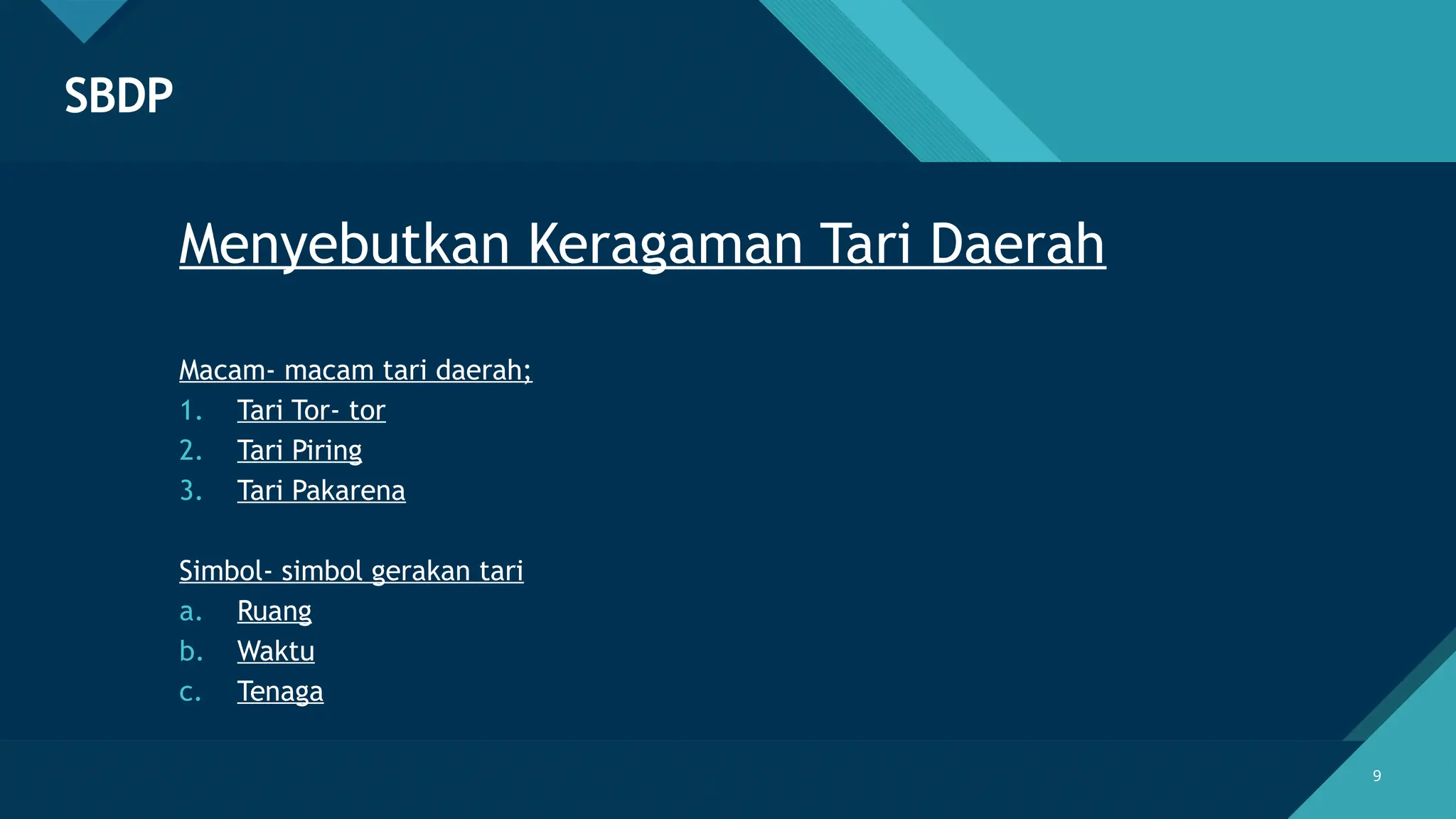 SBDP

Menyebutkan Keragaman Tari Daerah

Macam- macam tari daerah;
1. Tari Tor- tor
2. Tari Piring
3. Tari Pakarena

Simbol- simbol gerakan tari
a. Ruang
b. Waktu
c. Tenaga

9